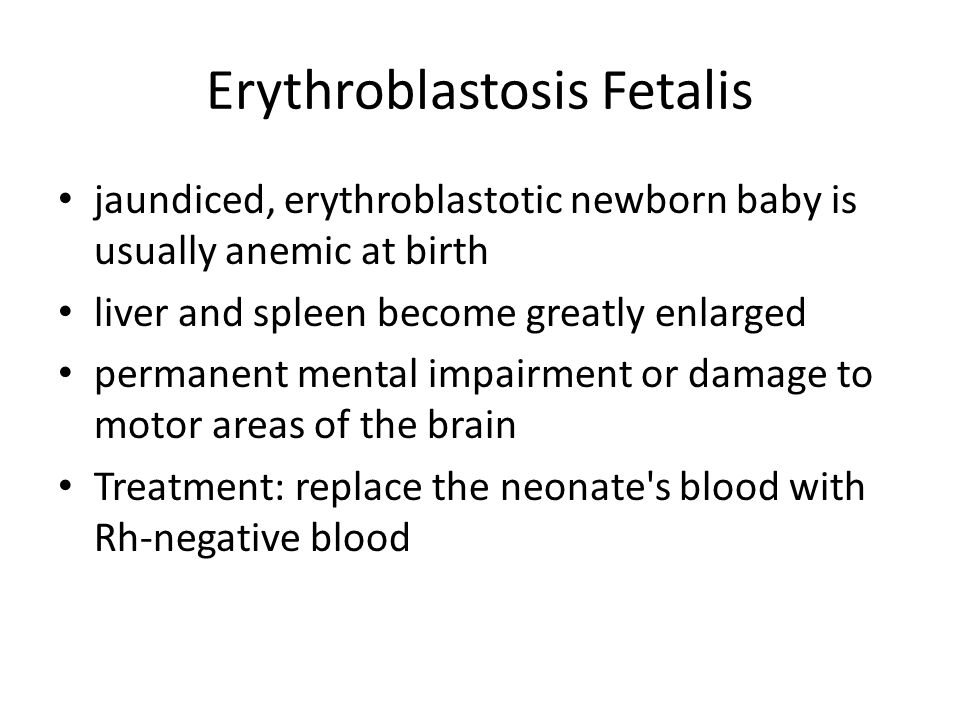 Erythroblastosis Fetalis

• jaundiced, erythroblastotic newborn baby is usually anemic at birth
• liver and spleen become greatly enlarged
• permanent mental impairment or damage to motor areas of the brain
• Treatment: replace the neonate's blood with Rh-negative blood